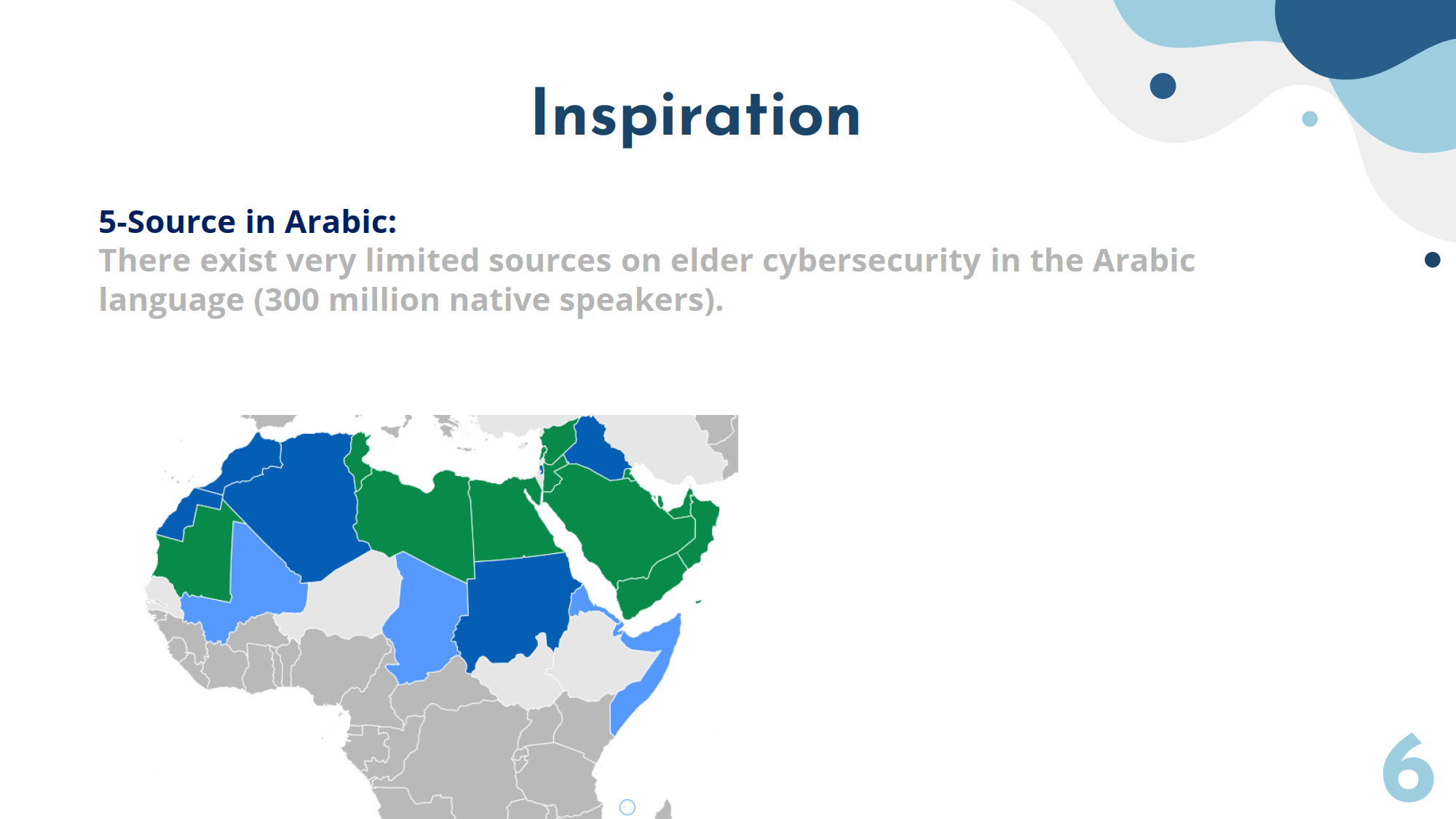 Inspiration

5-Source in Arabic:
There exist very limited sources on elder cybersecurity in the Arabic language (300 million native speakers).

6